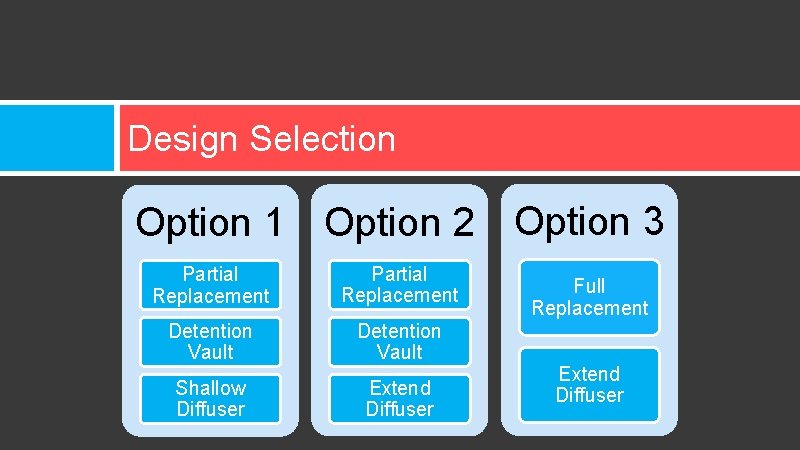 Design Selection

Option 1

Partial Replacement

Detention Vault

Shallow Diffuser

Option 2

Partial Replacement

Detention Vault

Extend Diffuser

Option 3

Full Replacement

Extend Diffuser